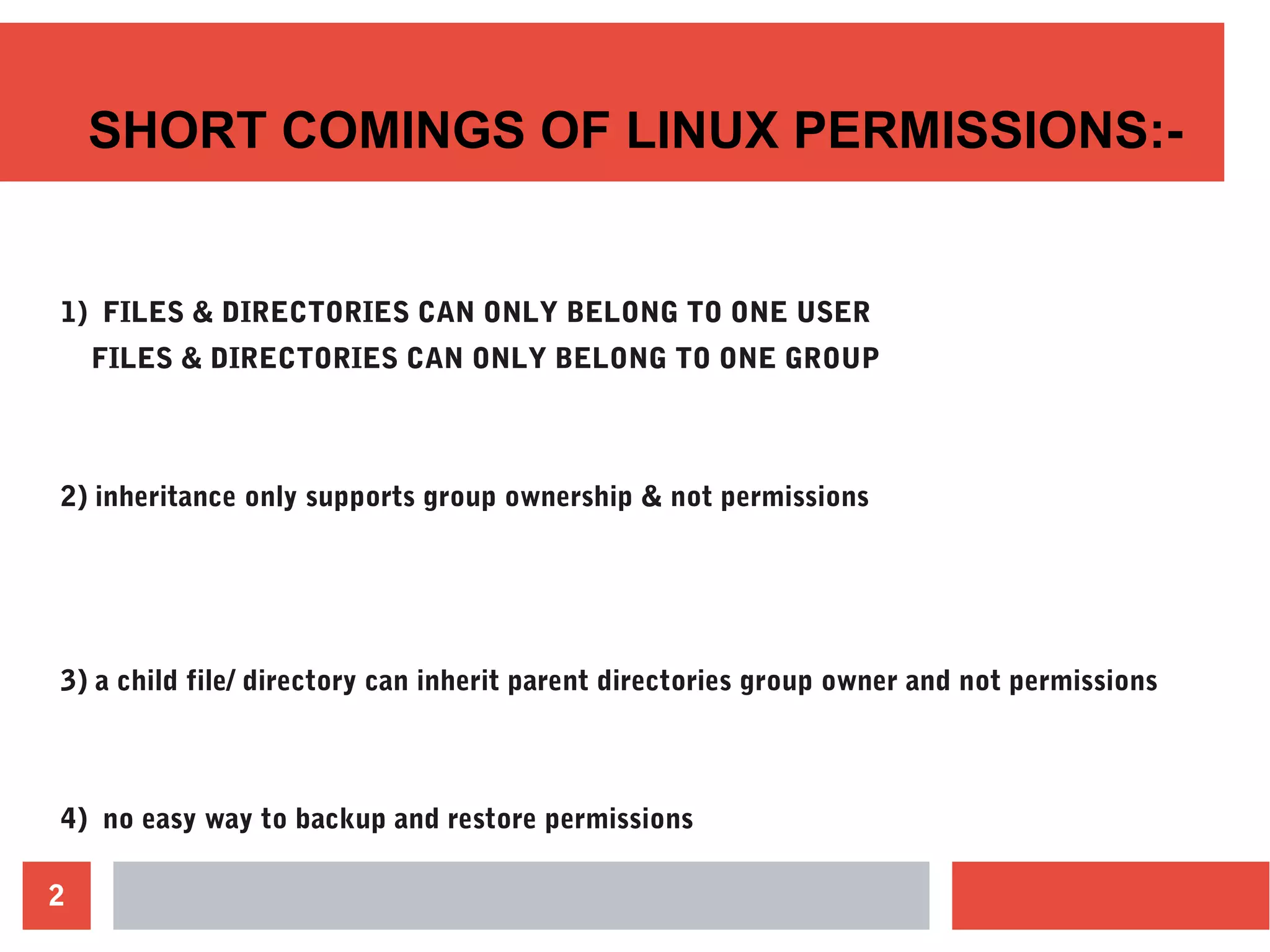 SHORT COMINGS OF LINUX PERMISSIONS:-

1) FILES & DIRECTORIES CAN ONLY BELONG TO ONE USER
FILES & DIRECTORIES CAN ONLY BELONG TO ONE GROUP

2) inheritance only supports group ownership & not permissions

3) a child file/ directory can inherit parent directories group owner and not permissions

4) no easy way to backup and restore permissions

2